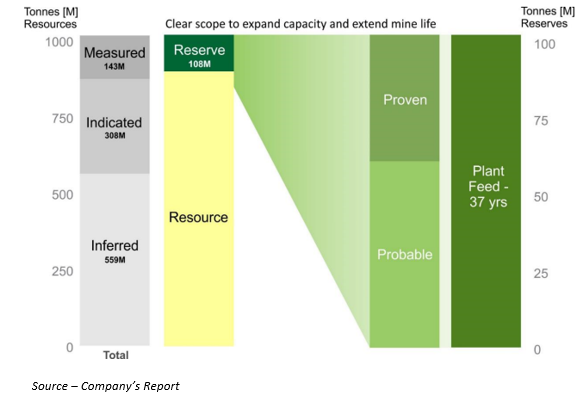 Tonnes [M]
Resources

Clear scope to expand capacity and extend mine life

Tonnes [M]
Reserves

1000
750
500
250
0

Measured
143M

Indicated
308M

Inferred
559M

Total

Reserve
108M

Resource

Proven

Probable

Plant Feed - 37 yrs

100
75
50
25
0

Source – Company's Report